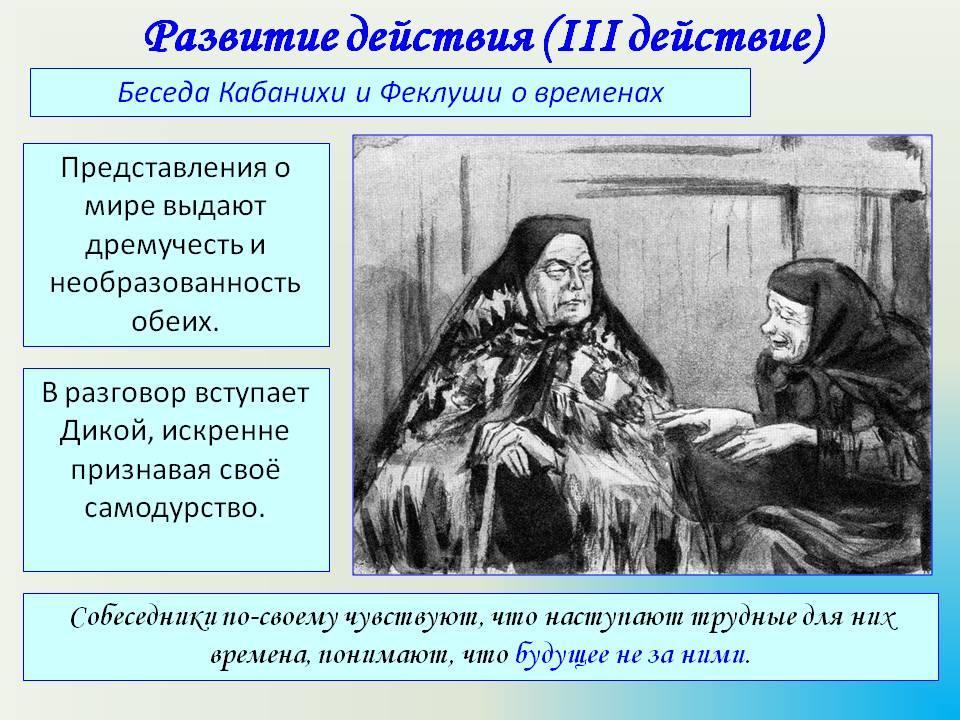 Развитие действия (III действие)

Беседа Кабанихи и Феклуши о временах

Представления о мире выдают дремучесть и необразованность обеих.

В разговор вступает Дикой, искренне признавая своё самодурство.

Собеседники по-своему чувствуют, что наступают трудные для них времена, понимают, что будущее не за ними.